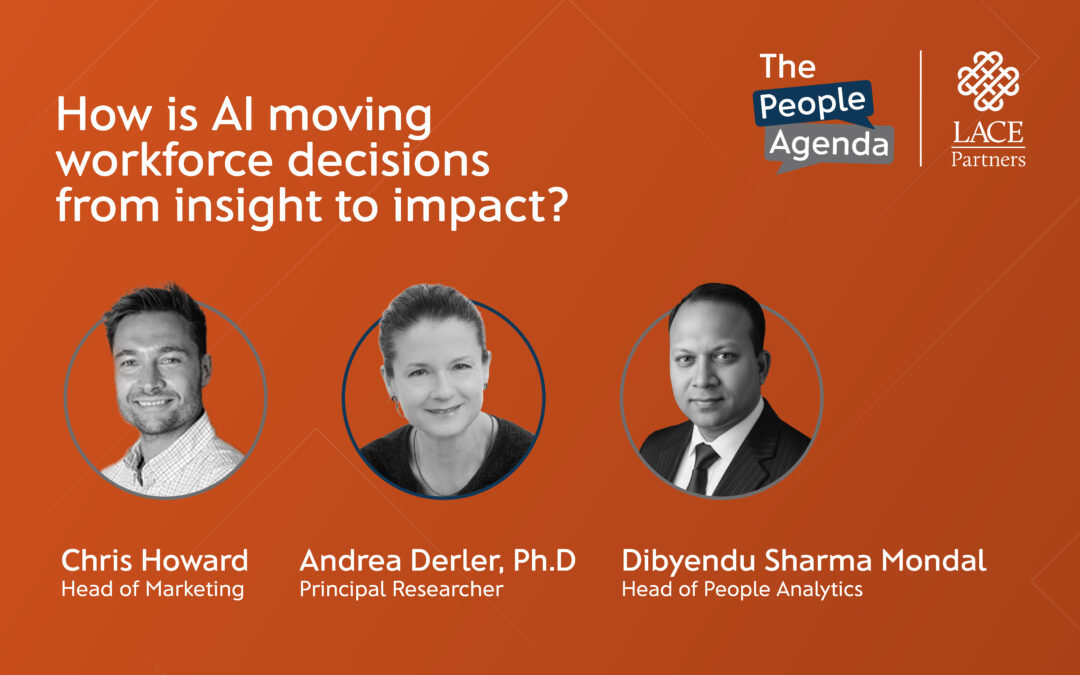 How is AI moving workforce decisions from insight to impact?

The People Agenda

LACE Partners

Chris Howard
Head of Marketing

Andrea Derler, Ph.D
Principal Researcher

Dibyendu Sharma Mondal
Head of People Analytics